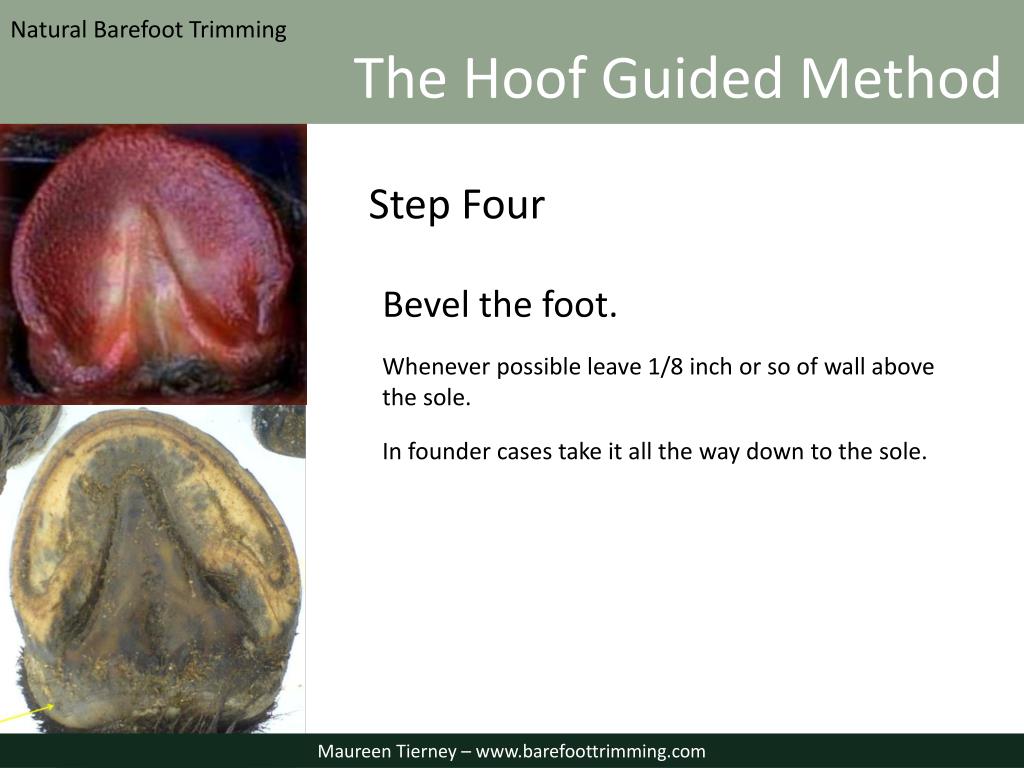 Natural Barefoot Trimming

The Hoof Guided Method

Step Four

Bevel the foot.

Whenever possible leave 1/8 inch or so of wall above the sole.

In founder cases take it all the way down to the sole.

Maureen Tierney – www.barefoottrimming.com